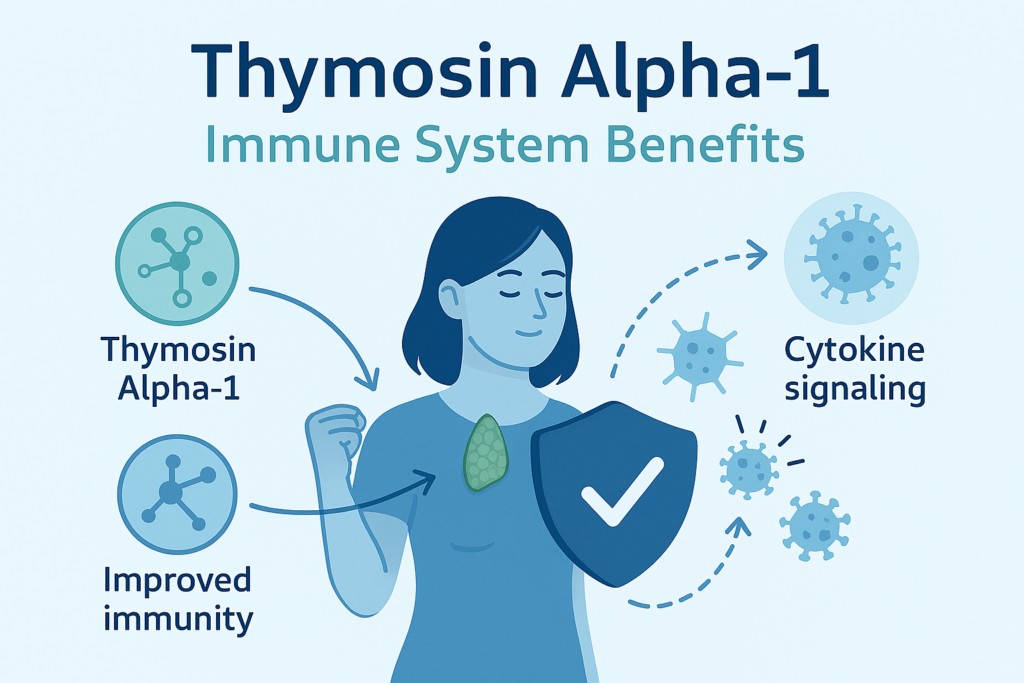 Thymosin Alpha-1
Immune System Benefits

Thymosin Alpha-1

Improved immunity

Cytokine signaling